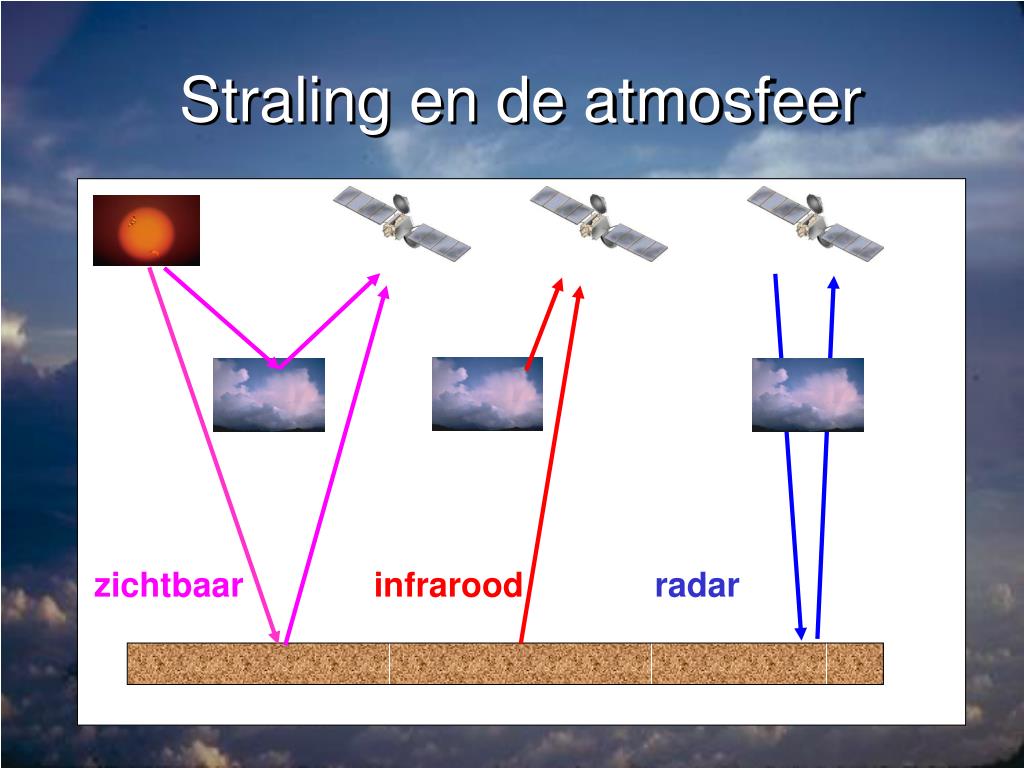 Straling en de atmosfeer

zichtbaar

infrarood

radar